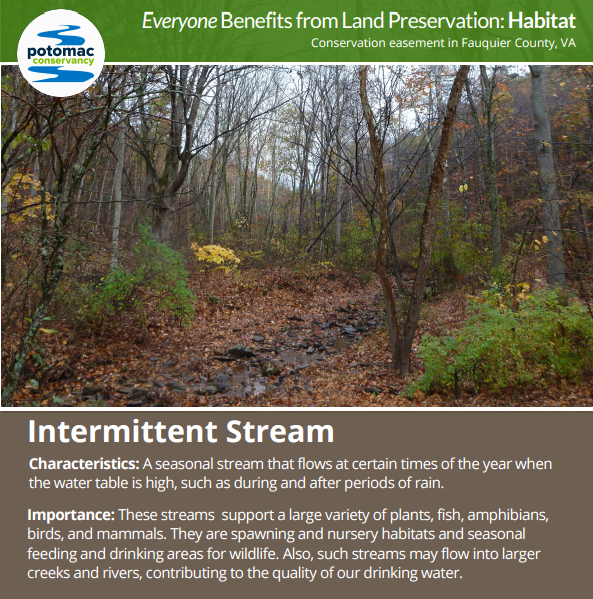 potomac conservancy

Everyone Benefits from Land Preservation: Habitat

Conservation easement in Fauquier County, VA

Intermittent Stream

Characteristics: A seasonal stream that flows at certain times of the year when the water table is high, such as during and after periods of rain.

Importance: These streams support a large variety of plants, fish, amphibians, birds, and mammals. They are spawning and nursery habitats and seasonal feeding and drinking areas for wildlife. Also, such streams may flow into larger creeks and rivers, contributing to the quality of our drinking water.